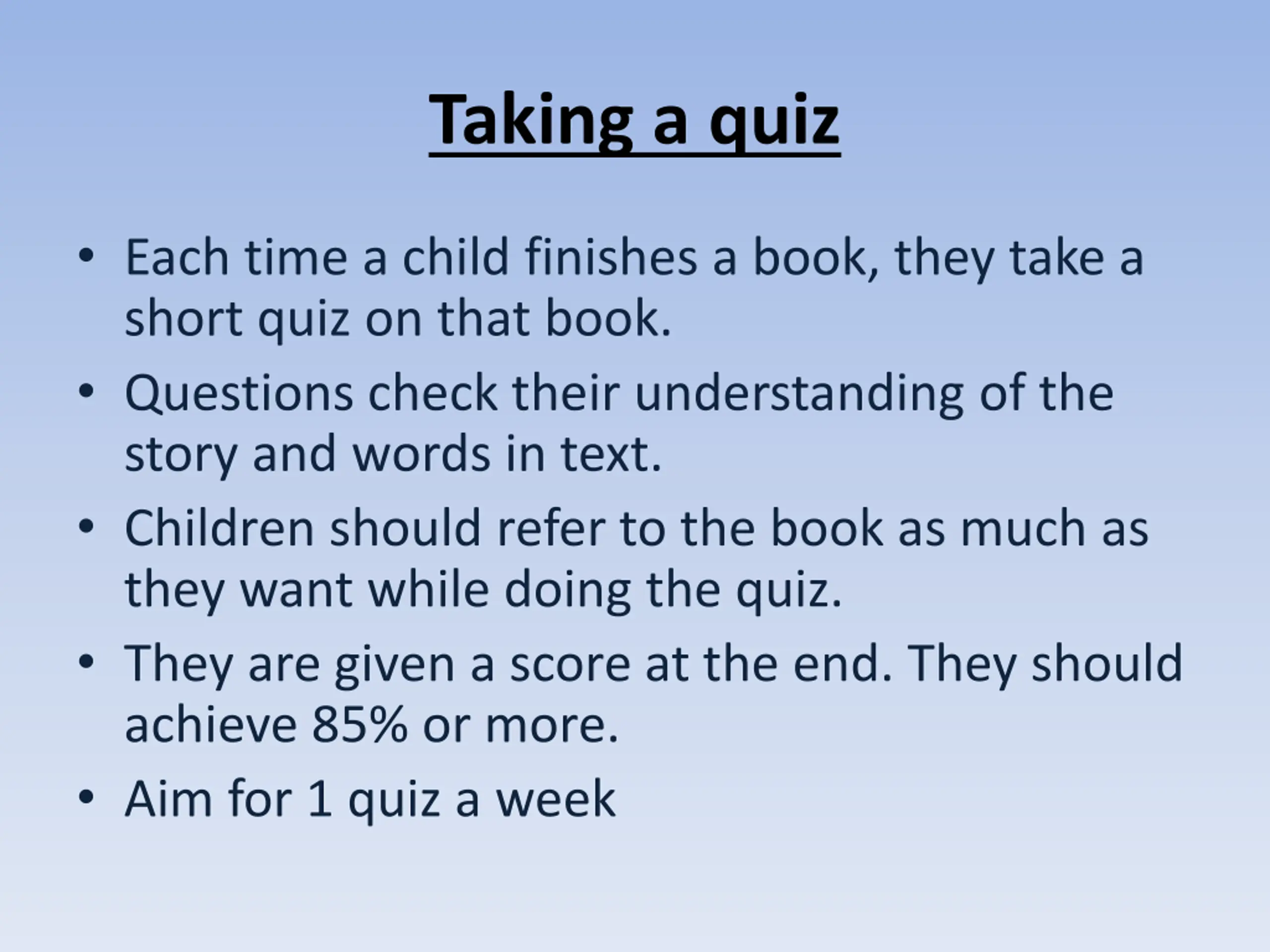 Taking a quiz

• Each time a child finishes a book, they take a short quiz on that book.
• Questions check their understanding of the story and words in text.
• Children should refer to the book as much as they want while doing the quiz.
• They are given a score at the end. They should achieve 85% or more.
• Aim for 1 quiz a week